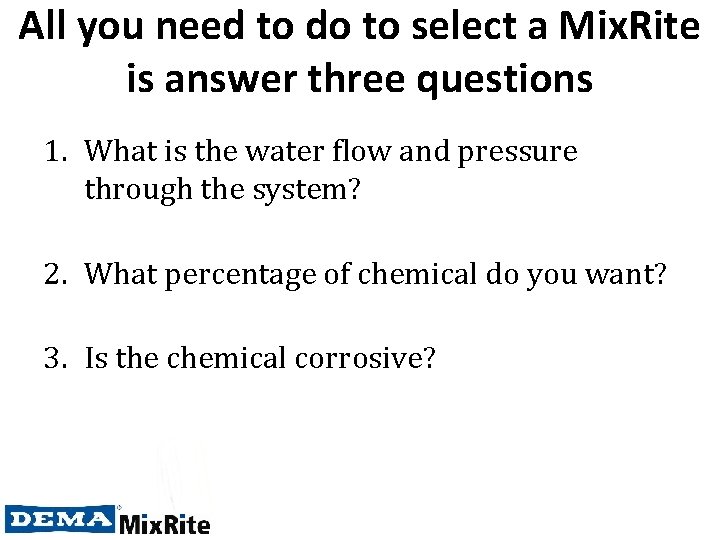 All you need to do to select a MixRite is answer three questions

1. What is the water flow and pressure through the system?

2. What percentage of chemical do you want?

3. Is the chemical corrosive?

DEMA MixRite